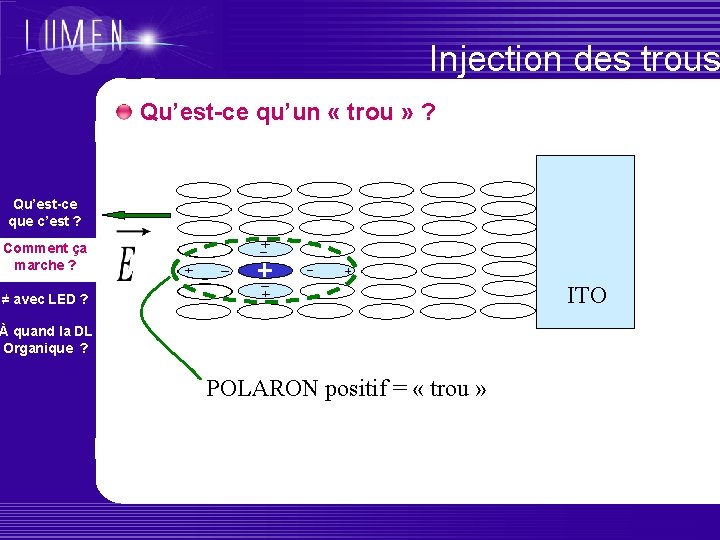 LUMEN

Injection des trous

Qu'est-ce qu'un « trou » ?

Qu'est-ce que c'est ?

Comment ça marche ?

≠ avec LED ?

À quand la DL Organique ?

$\vec{E}$

+
−
+ − + − +
−
+

ITO

POLARON positif = « trou »